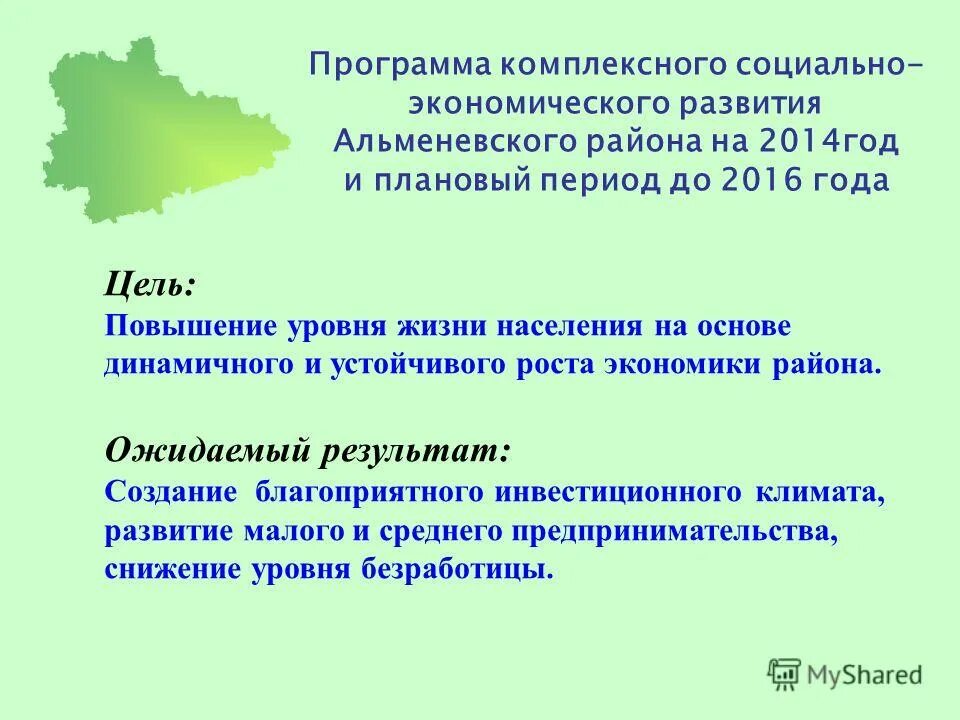 Программа комплексного социально-экономического развития Альменевского района на 2014год и плановый период до 2016 года

Цель:
Повышение уровня жизни населения на основе динамичного и устойчивого роста экономики района.

Ожидаемый результат:
Создание благоприятного инвестиционного климата, развитие малого и среднего предпринимательства, снижение уровня безработицы.

MyShared